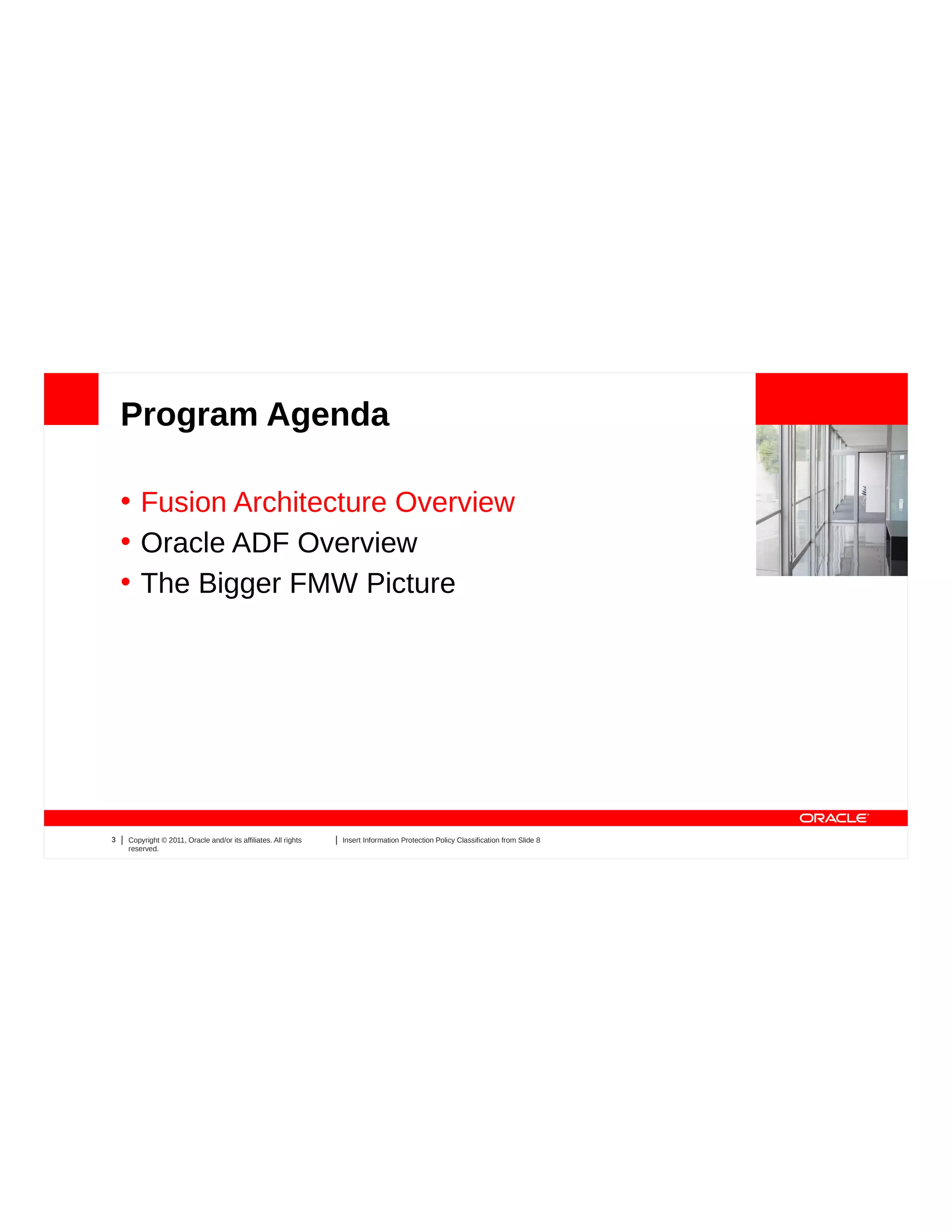 Program Agenda

• Fusion Architecture Overview
• Oracle ADF Overview
• The Bigger FMW Picture

ORACLE

3 | Copyright © 2011, Oracle and/or its affiliates. All rights reserved.

| Insert Information Protection Policy Classification from Slide 8